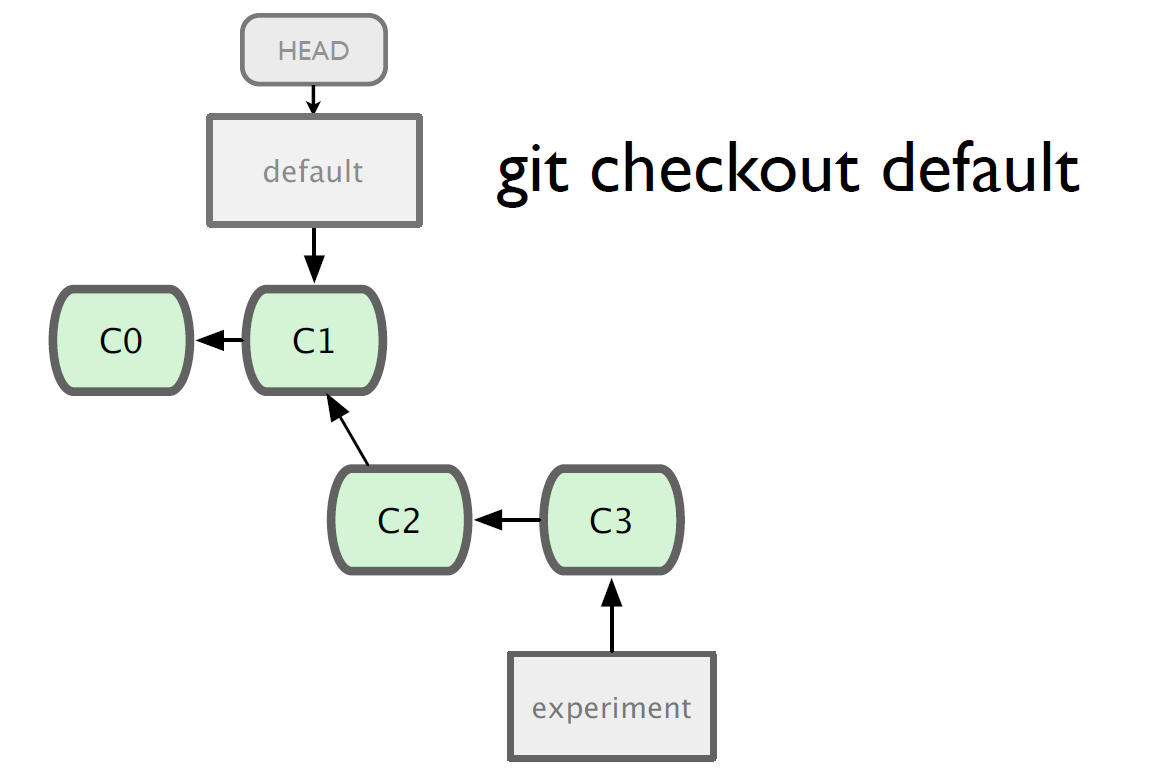 HEAD

default

git checkout default

C0

C1

C2

C3

experiment